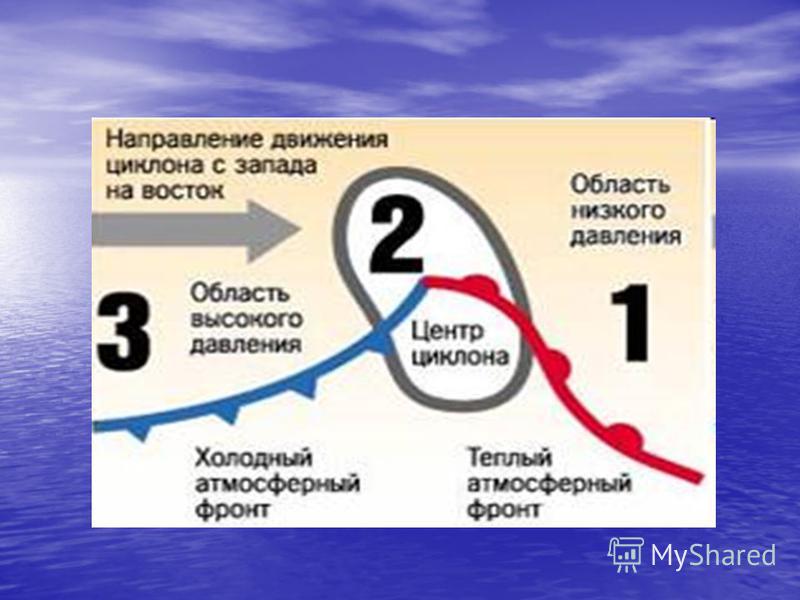 Направление движения циклона с запада на восток

2

Область низкого давления

3

Область высокого давления

Центр циклона

1

Холодный атмосферный фронт

Теплый атмосферный фронт

MyShared